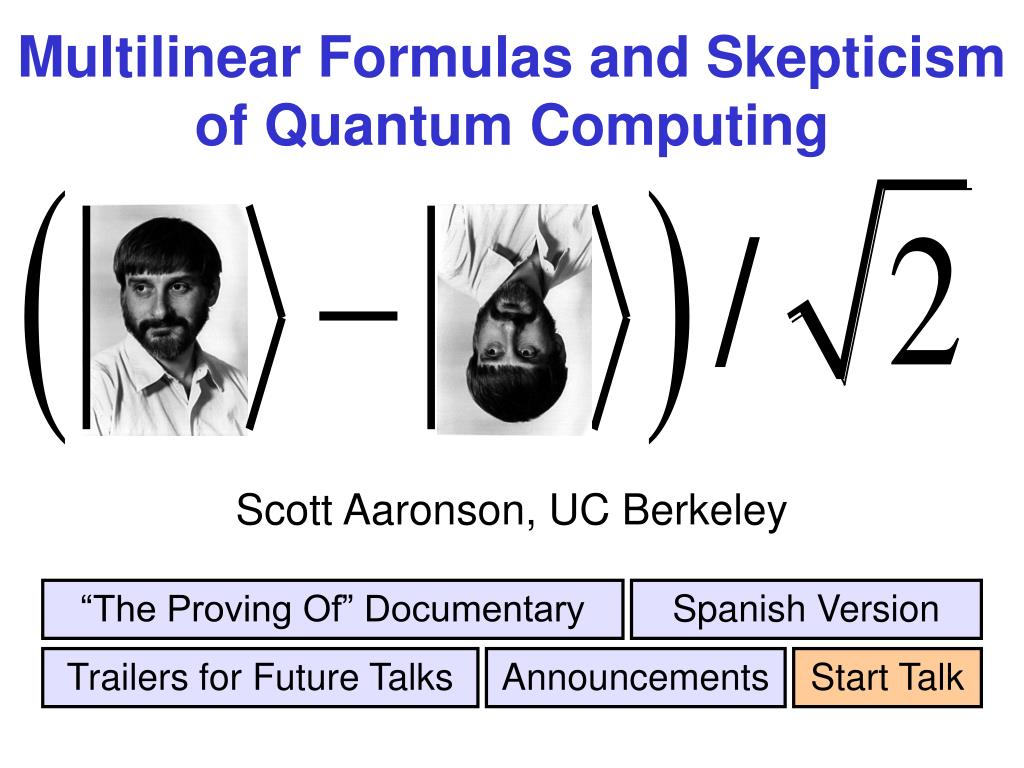 Multilinear Formulas and Skepticism of Quantum Computing

$\left(|\ \rangle - |\ \rangle\right)/\sqrt{2}$

Scott Aaronson, UC Berkeley

“The Proving Of” Documentary

Spanish Version

Trailers for Future Talks

Announcements

Start Talk